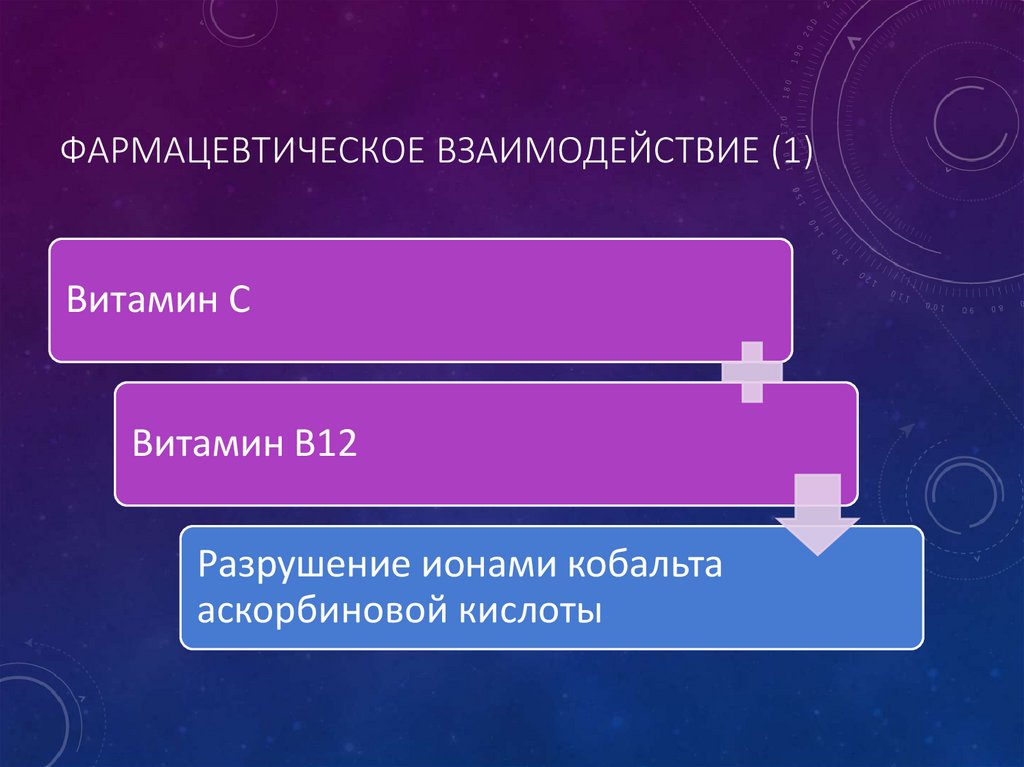 ФАРМАЦЕВТИЧЕСКОЕ ВЗАИМОДЕЙСТВИЕ (1)

Витамин С

Витамин В12

Разрушение ионами кобальта аскорбиновой кислоты